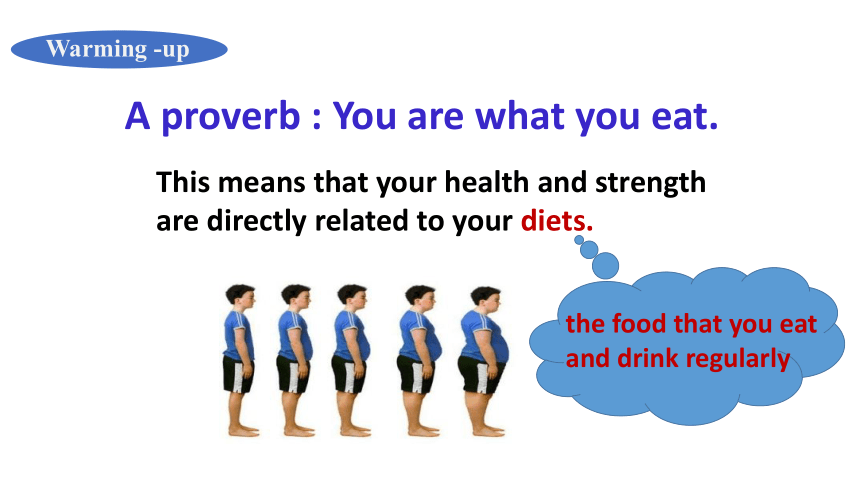 Warming -up

A proverb : You are what you eat.

This means that your health and strength are directly related to your diets.

the food that you eat and drink regularly